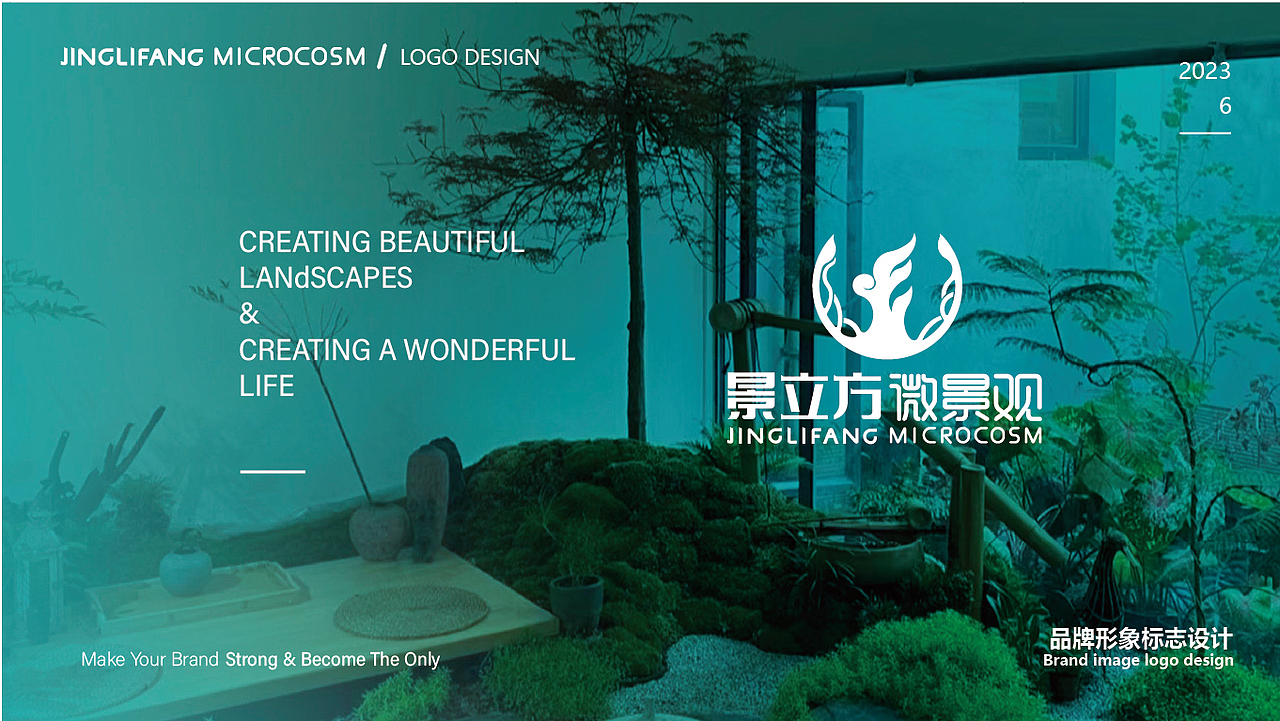 JINGLIFANG MICROCOSM / LOGO DESIGN

2023
6

CREATING BEAUTIFUL LANdSCAPES
&
CREATING A WONDERFUL LIFE

景立方微景观
JINGLIFANG MICROCOSM

Make Your Brand Strong & Become The Only

品牌形象标志设计
Brand image logo design